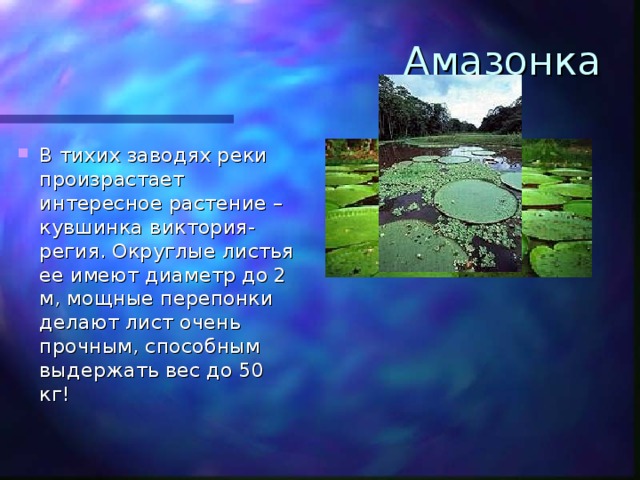 Амазонка

В тихих заводях реки произрастает интересное растение – кувшинка виктория-регия. Округлые листья ее имеют диаметр до 2 м, мощные перепонки делают лист очень прочным, способным выдержать вес до 50 кг!